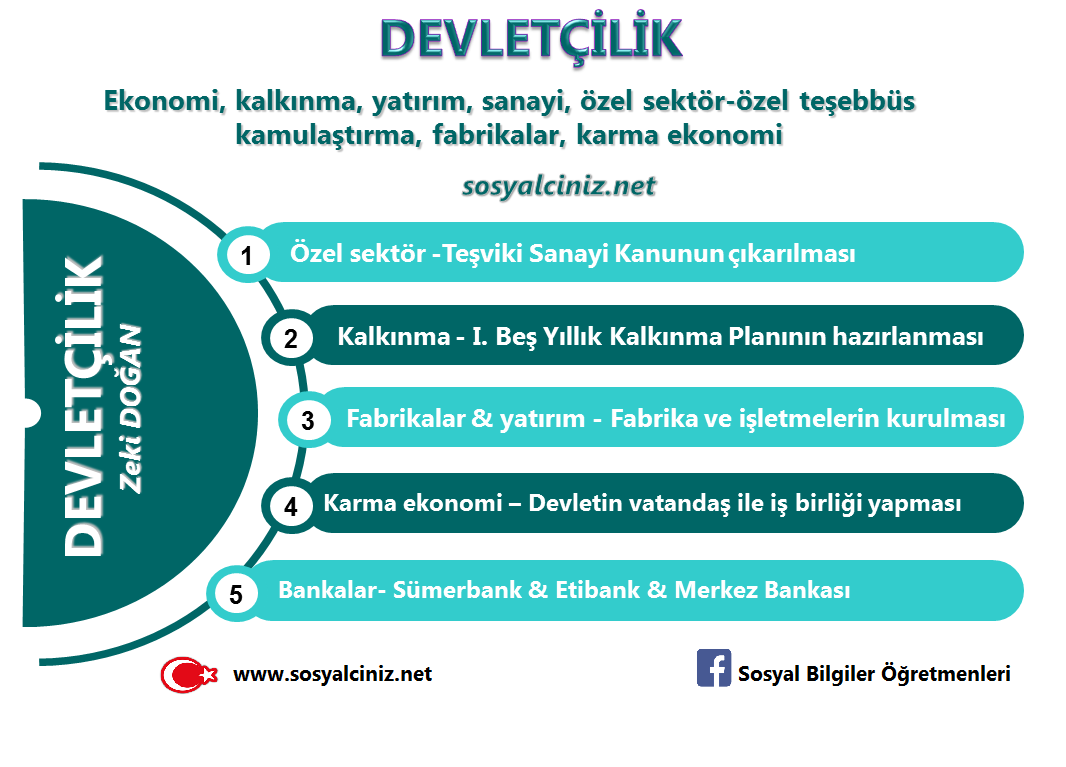 DEVLETÇİLİK

Ekonomi, kalkınma, yatırım, sanayi, özel sektör-özel teşebbüs kamulaştırma, fabrikalar, karma ekonomi

sosyalciniz.net

DEVLETÇİLİK
Zeki DOĞAN

1 Özel sektör -Teşviki Sanayi Kanunun çıkarılması

2 Kalkınma - I. Beş Yıllık Kalkınma Planının hazırlanması

3 Fabrikalar & yatırım - Fabrika ve işletmelerin kurulması

4 Karma ekonomi – Devletin vatandaş ile iş birliği yapması

5 Bankalar- Sümerbank & Etibank & Merkez Bankası

www.sosyalciniz.net

Sosyal Bilgiler Öğretmenleri